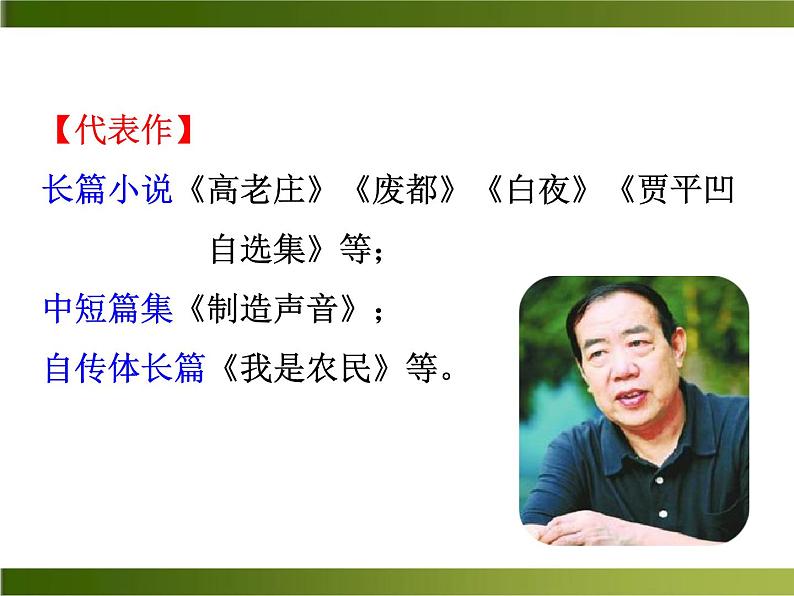 【代表作】
长篇小说《高老庄》《废都》《白夜》《贾平凹自选集》等；
中短篇集《制造声音》；
自传体长篇《我是农民》等。